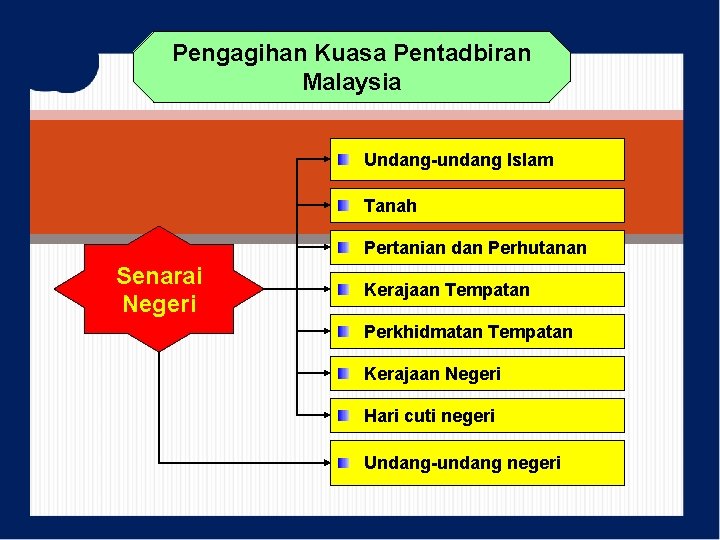 Pengagihan Kuasa Pentadbiran Malaysia

Senarai Negeri

Undang-undang Islam

Tanah

Pertanian dan Perhutanan

Kerajaan Tempatan

Perkhidmatan Tempatan

Kerajaan Negeri

Hari cuti negeri

Undang-undang negeri